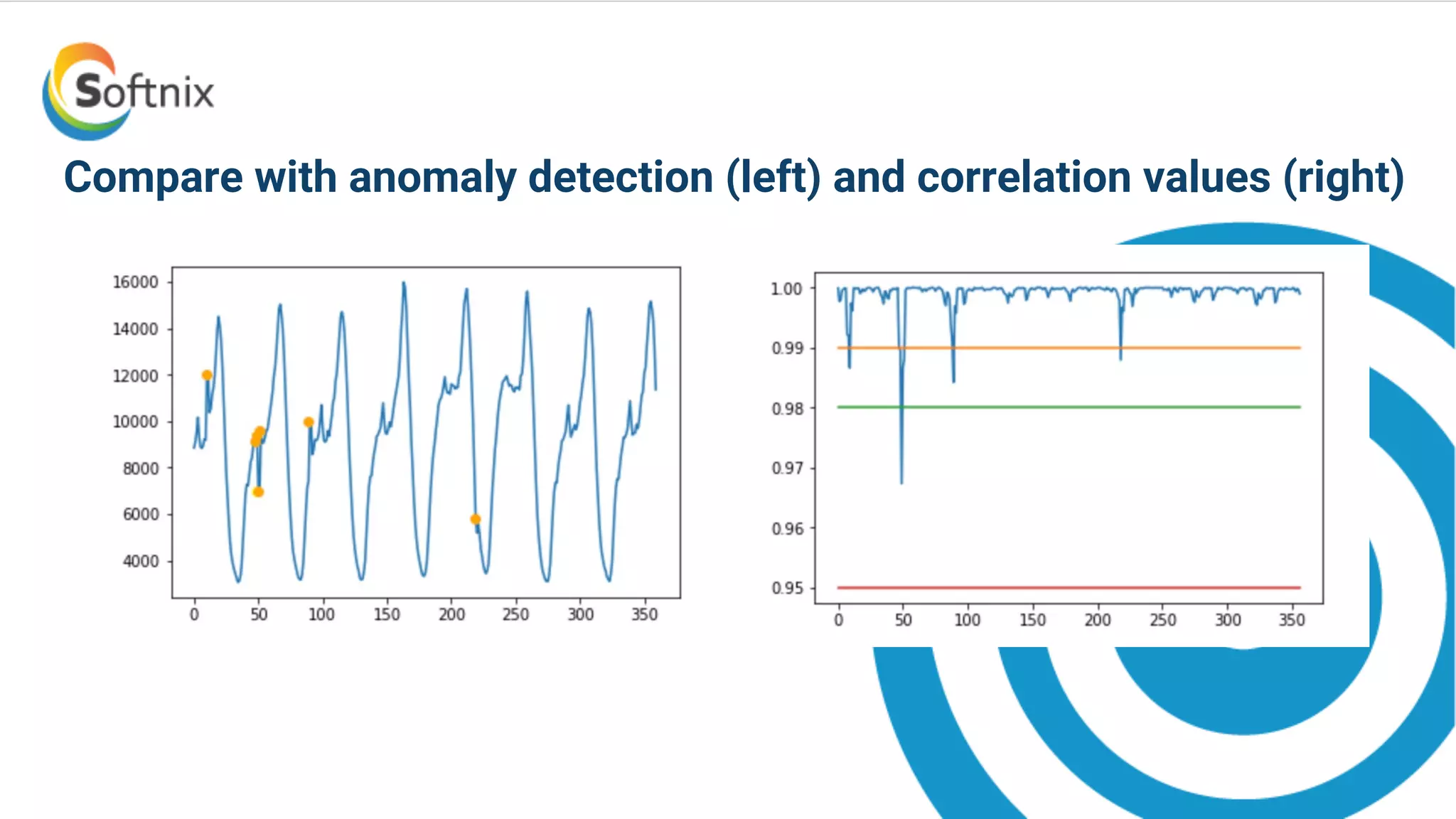 Softnix

Compare with anomaly detection (left) and correlation values (right)

16000
14000
12000
10000
8000
6000
4000
0 50 100 150 200 250 300 350

1.00
0.99
0.98
0.97
0.96
0.95
0 50 100 150 200 250 300 350